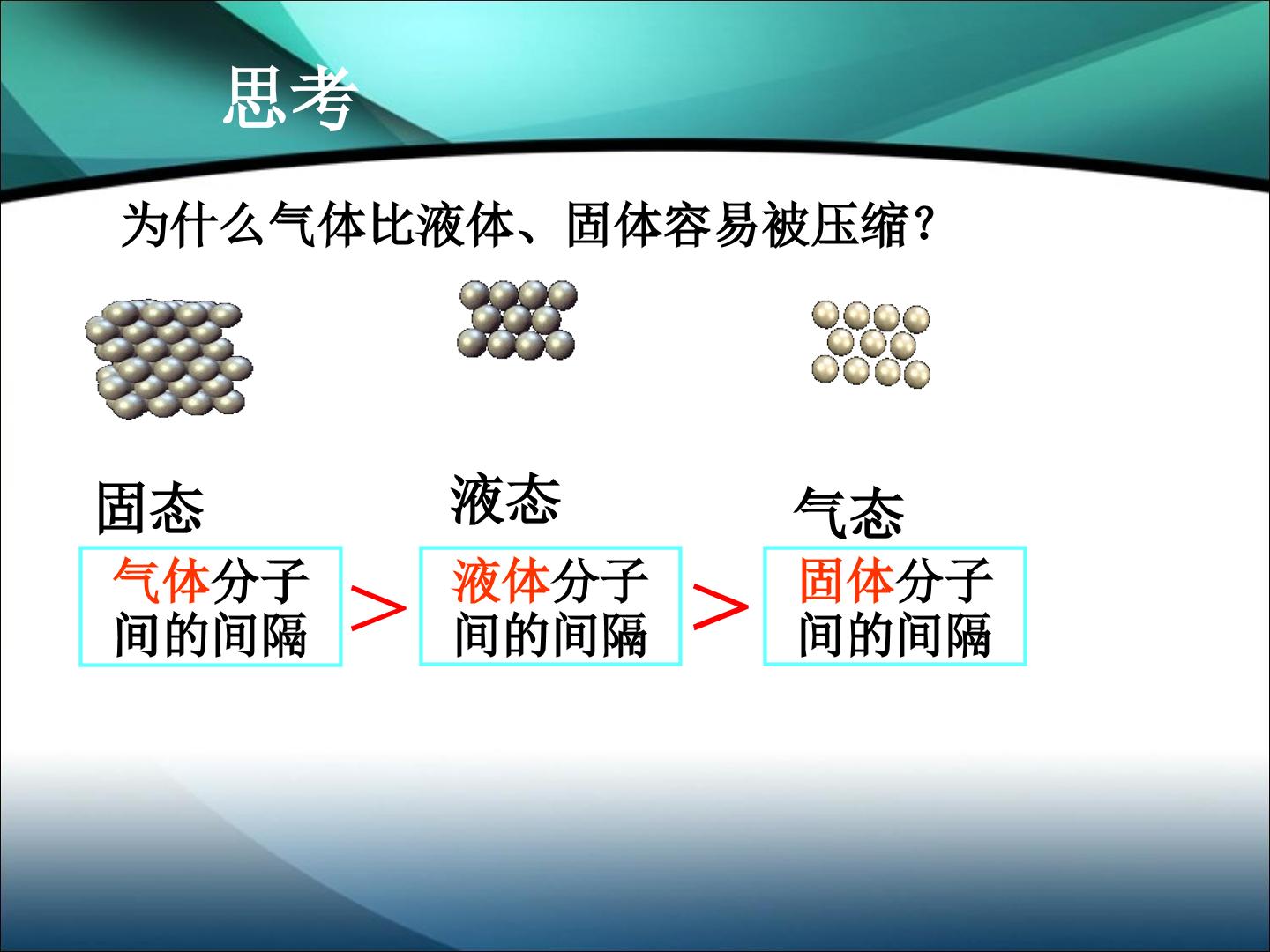 思考

为什么气体比液体、固体容易被压缩?

固态

液态

气态

气体分子间的间隔

>

液体分子间的间隔

>

固体分子间的间隔